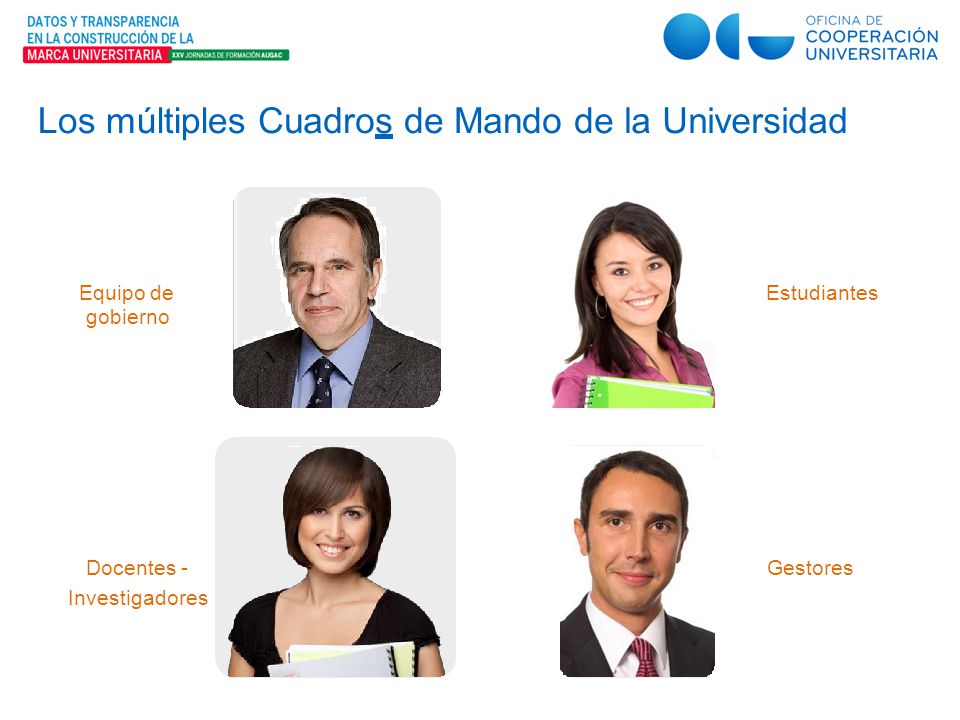 DATOS Y TRANSPARENCIA
EN LA CONSTRUCCIÓN DE LA
MARCA UNIVERSITARIA XXV JORNADAS DE FORMACIÓN AUGAC

OFICINA DE
COOPERACIÓN
UNIVERSITARIA

Los múltiples Cuadros de Mando de la Universidad

Equipo de gobierno

Estudiantes

Docentes - Investigadores

Gestores